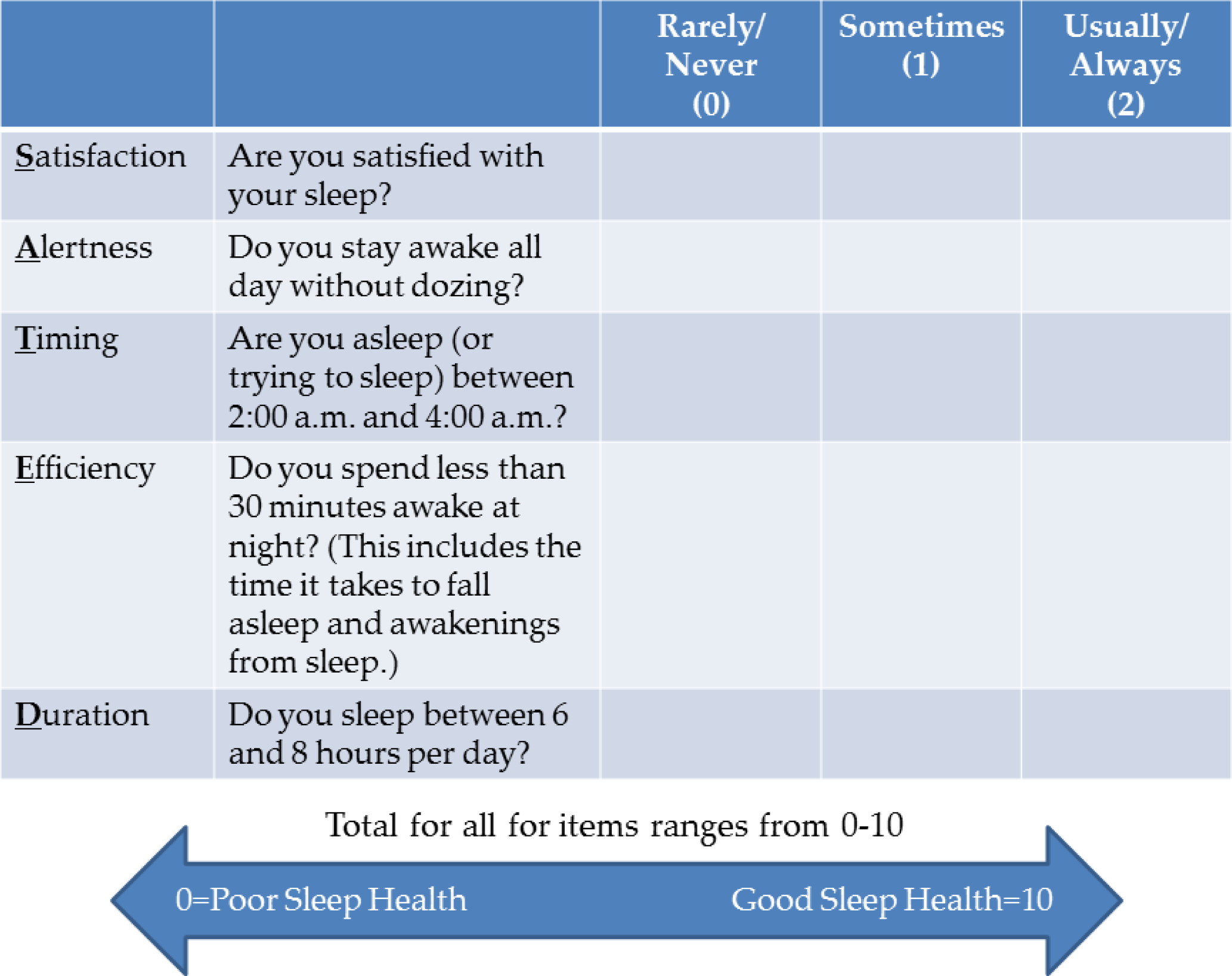 | | | Rarely/ Never (0) | Sometimes (1) | Usually/ Always (2) |
|---|---|---|---|---|
| Satisfaction | Are you satisfied with your sleep? | | | |
| Alertness | Do you stay awake all day without dozing? | | | |
| Timing | Are you asleep (or trying to sleep) between 2:00 a.m. and 4:00 a.m.? | | | |
| Efficiency | Do you spend less than 30 minutes awake at night? (This includes the time it takes to fall asleep and awakenings from sleep.) | | | |
| Duration | Do you sleep between 6 and 8 hours per day? | | | |

Total for all for items ranges from 0-10

0=Poor Sleep Health

Good Sleep Health=10